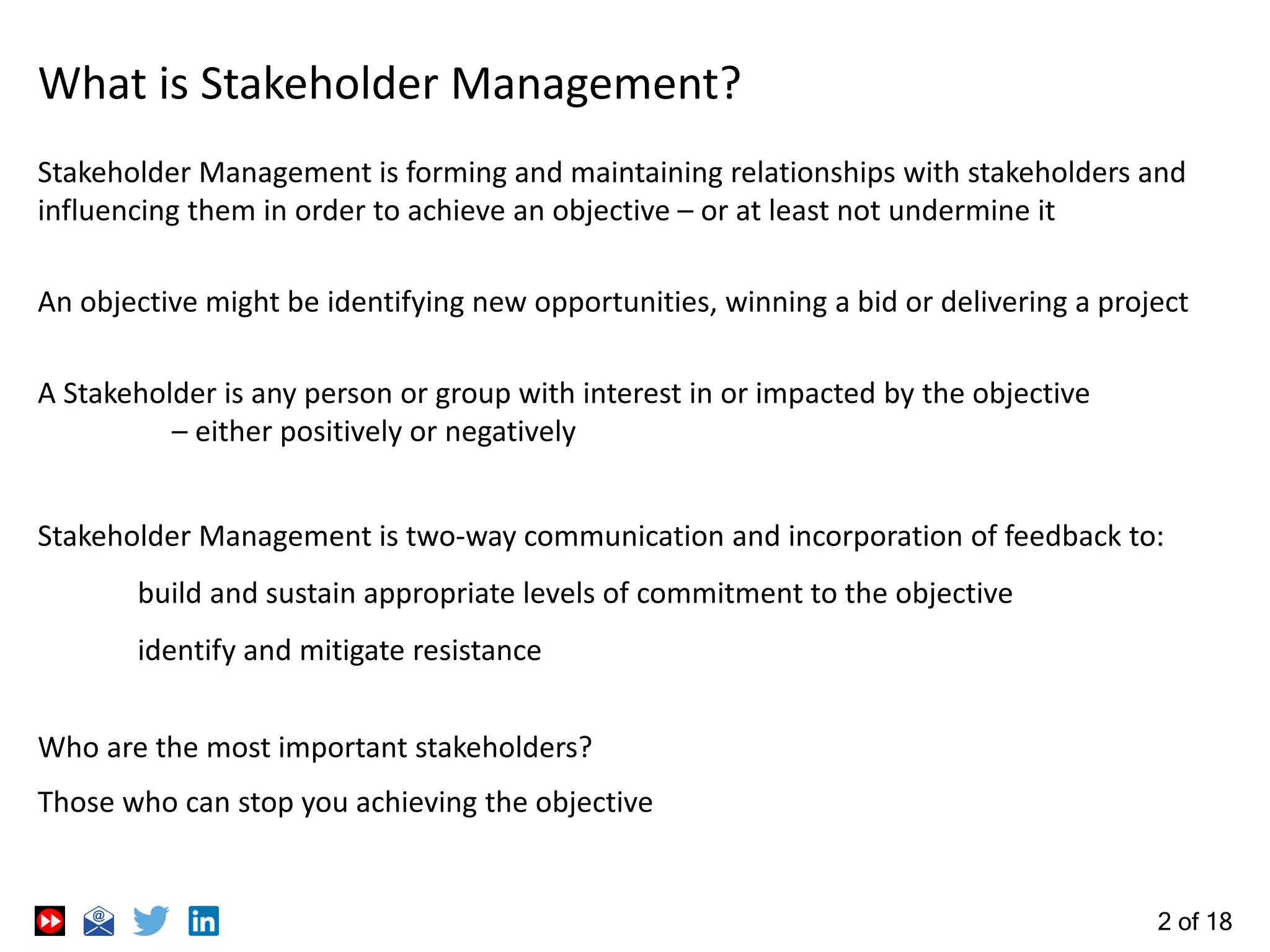 What is Stakeholder Management?

Stakeholder Management is forming and maintaining relationships with stakeholders and influencing them in order to achieve an objective – or at least not undermine it

An objective might be identifying new opportunities, winning a bid or delivering a project

A Stakeholder is any person or group with interest in or impacted by the objective
– either positively or negatively

Stakeholder Management is two-way communication and incorporation of feedback to:

build and sustain appropriate levels of commitment to the objective

identify and mitigate resistance

Who are the most important stakeholders?

Those who can stop you achieving the objective

in

2 of 18